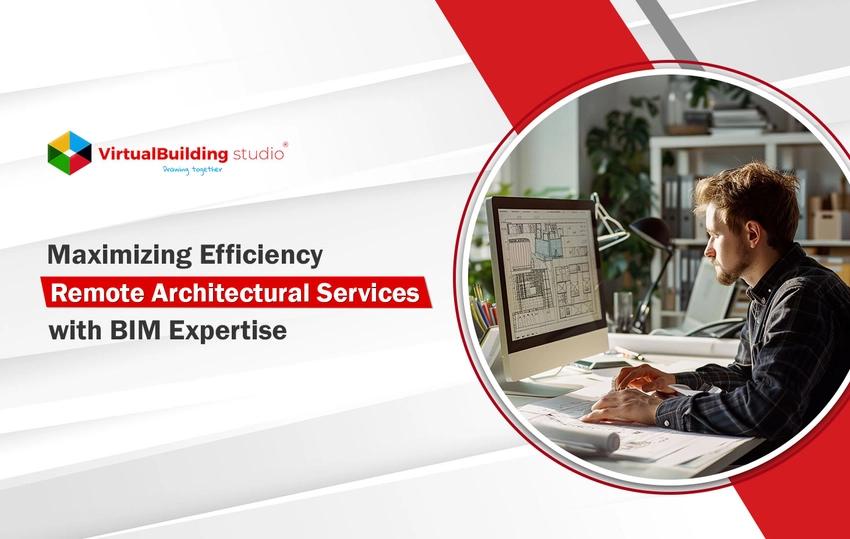 VirtualBuilding studio®
Drawing together

Maximizing Efficiency
Remote Architectural Services
with BIM Expertise